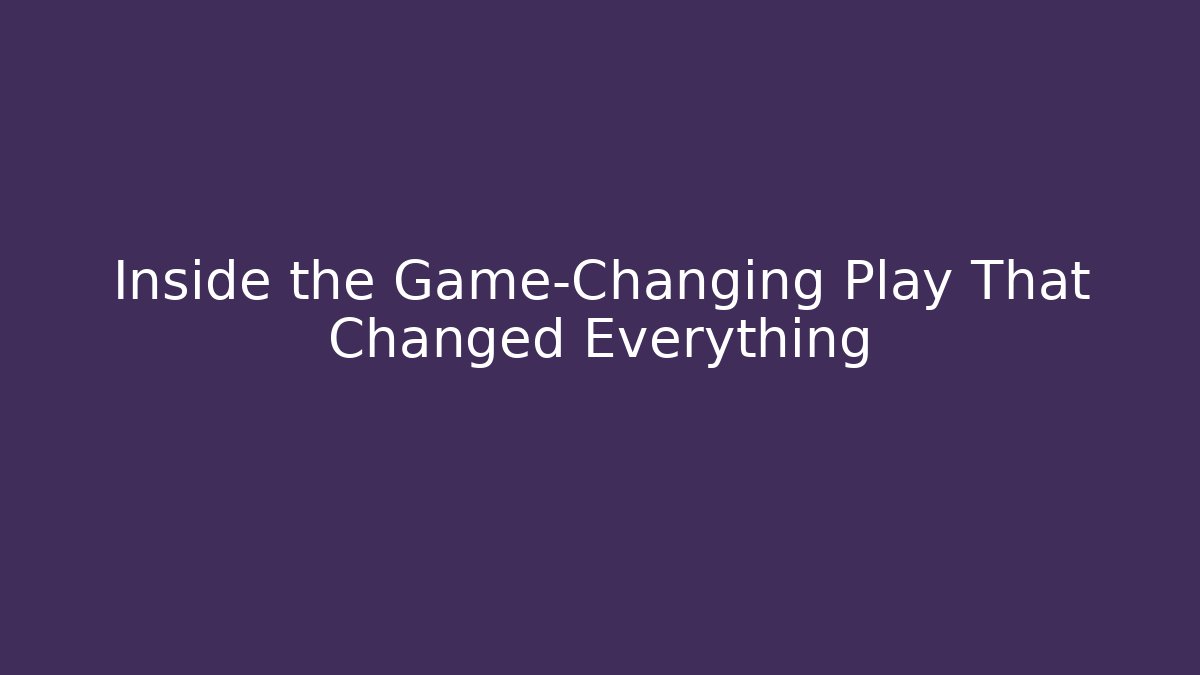 Inside the Game-Changing Play That Changed Everything